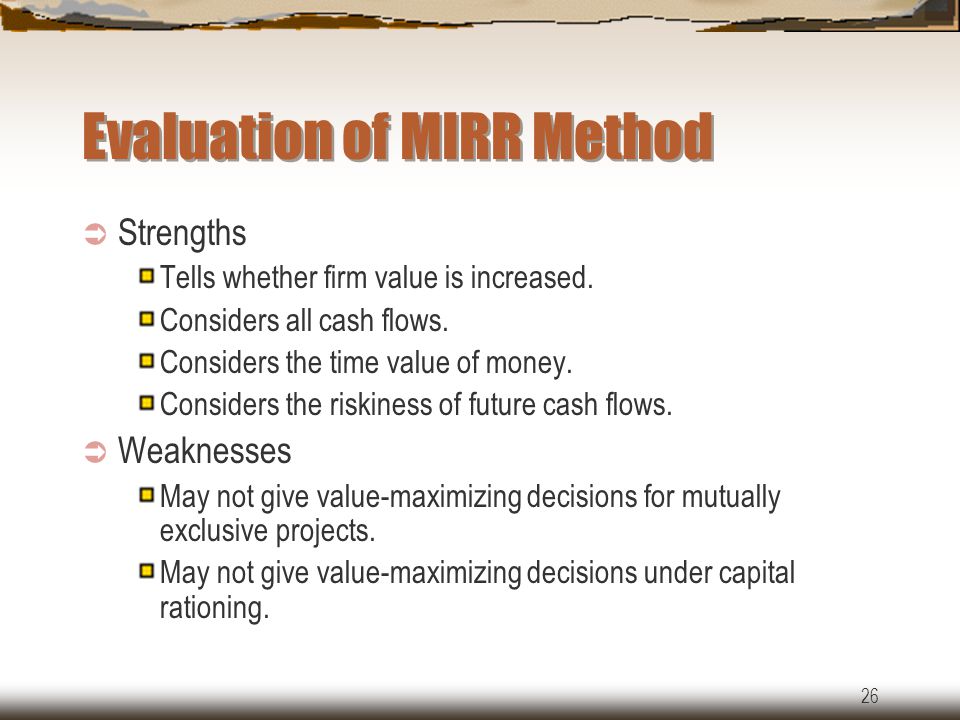 Evaluation of MIRR Method

Strengths

Tells whether firm value is increased.

Considers all cash flows.

Considers the time value of money.

Considers the riskiness of future cash flows.

Weaknesses

May not give value-maximizing decisions for mutually exclusive projects.

May not give value-maximizing decisions under capital rationing.

26